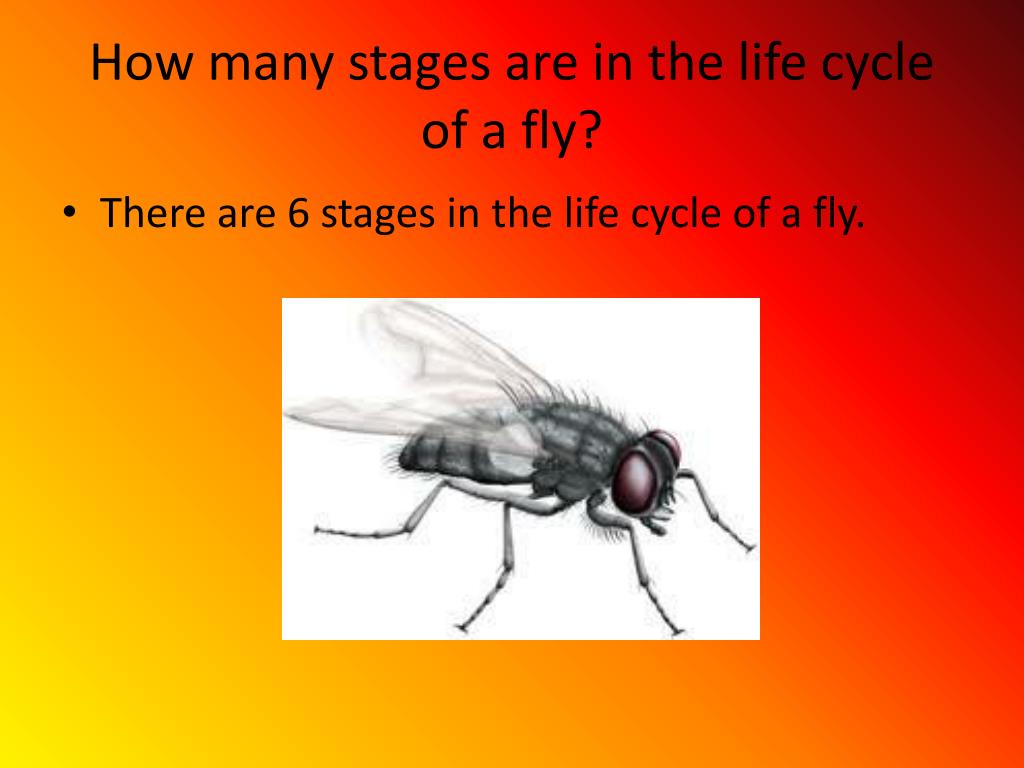 How many stages are in the life cycle of a fly?

• There are 6 stages in the life cycle of a fly.